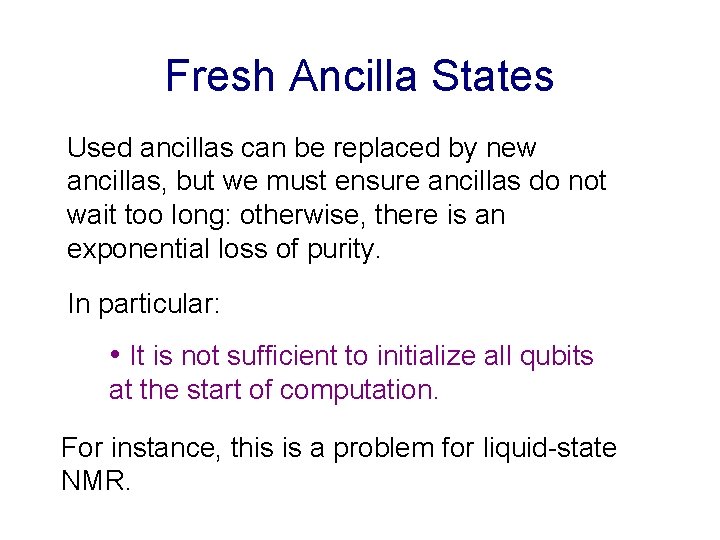 Fresh Ancilla States

Used ancillas can be replaced by new ancillas, but we must ensure ancillas do not wait too long: otherwise, there is an exponential loss of purity.

In particular:

• It is not sufficient to initialize all qubits at the start of computation.

For instance, this is a problem for liquid-state NMR.